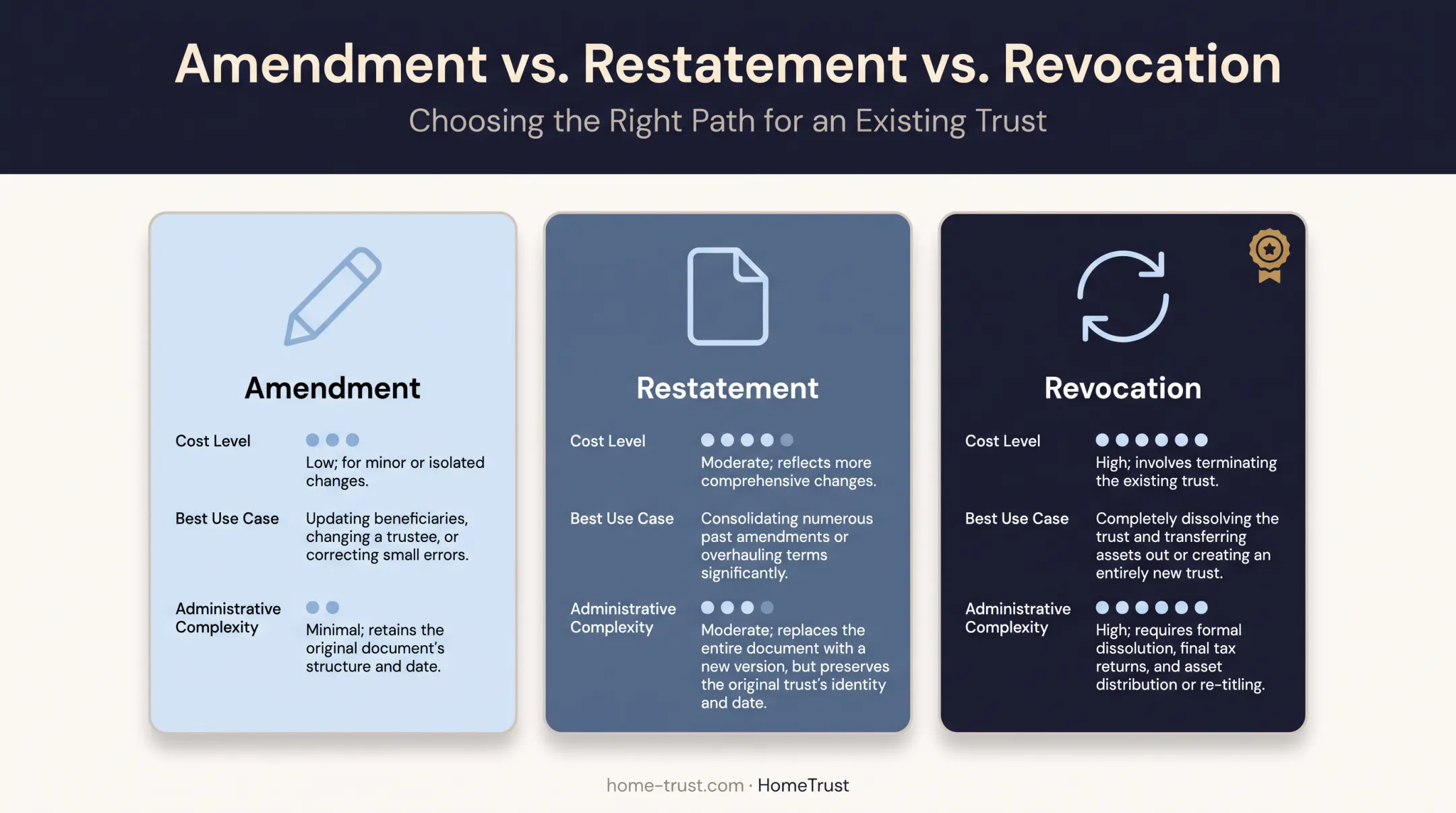 Amendment vs. Restatement vs. Revocation

Choosing the Right Path for an Existing Trust

Amendment

Cost Level
Low; for minor or isolated changes.

Best Use Case
Updating beneficiaries, changing a trustee, or correcting small errors.

Administrative Complexity
Minimal; retains the original document's structure and date.

Restatement

Cost Level
Moderate; reflects more comprehensive changes.

Best Use Case
Consolidating numerous past amendments or overhauling terms significantly.

Administrative Complexity
Moderate; replaces the entire document with a new version, but preserves the original trust's identity and date.

Revocation

Cost Level
High; involves terminating the existing trust.

Best Use Case
Completely dissolving the trust and transferring assets out or creating an entirely new trust.

Administrative Complexity
High; requires formal dissolution, final tax returns, and asset distribution or re-titling.

home-trust.com · HomeTrust